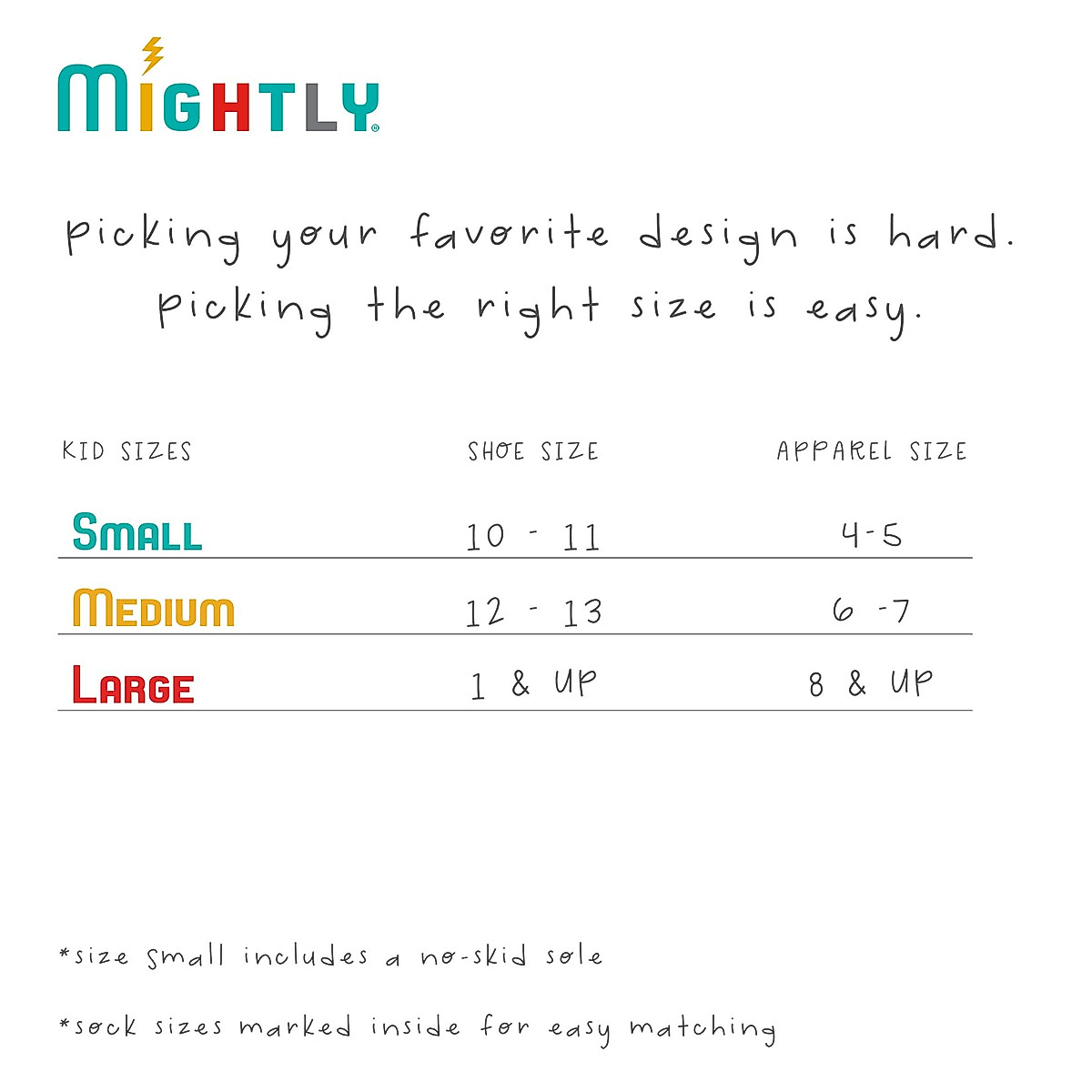 MIGHTLY®

picking your favorite design is hard. picking the right size is easy.

| KID SIZES | SHOE SIZE | APPAREL SIZE |
|---|---|---|
| SMALL | 10 - 11 | 4-5 |
| MEDIUM | 12 - 13 | 6 -7 |
| LARGE | 1 & UP | 8 & UP |

*size small includes a no-skid sole

*sock sizes marked inside for easy matching